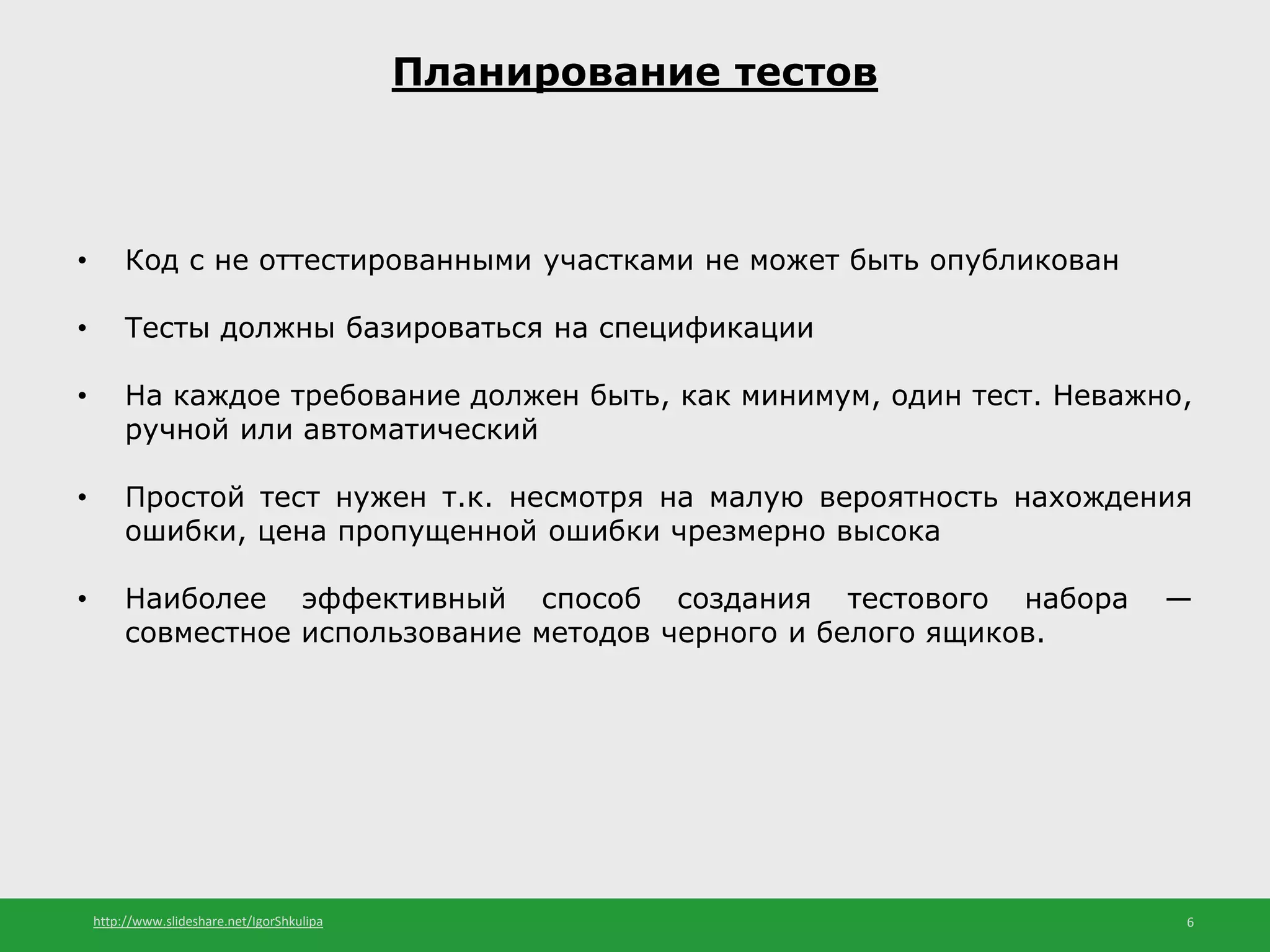 Планирование тестов

• Код с не оттестированными участками не может быть опубликован

• Тесты должны базироваться на спецификации

• На каждое требование должен быть, как минимум, один тест. Неважно, ручной или автоматический

• Простой тест нужен т.к. несмотря на малую вероятность нахождения ошибки, цена пропущенной ошибки чрезмерно высока

• Наиболее эффективный способ создания тестового набора — совместное использование методов черного и белого ящиков.

http://www.slideshare.net/IgorShkulipa

6